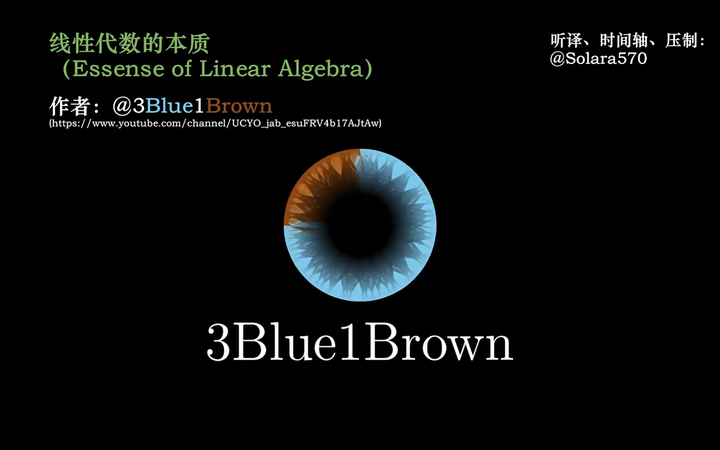 线性代数的本质
（Essense of Linear Algebra）

作者：@3Blue1Brown
(https://www.youtube.com/channel/UCYO_jab_esuFRV4b17AJtAw)

听译、时间轴、压制：
@Solara570

3Blue1Brown